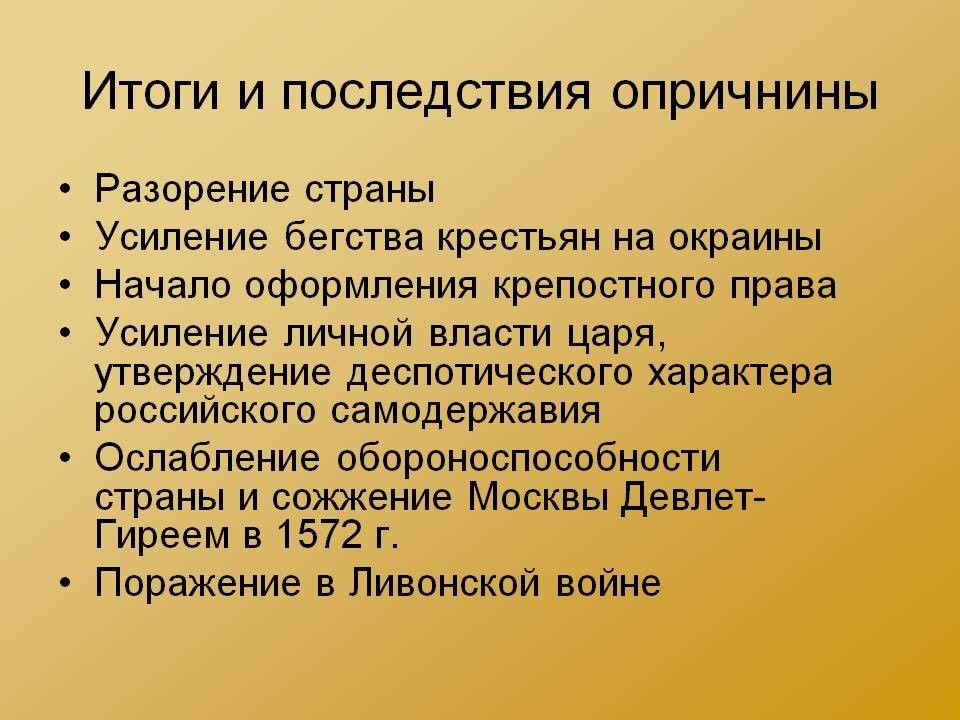 Итоги и последствия опричнины

• Разорение страны
• Усиление бегства крестьян на окраины
• Начало оформления крепостного права
• Усиление личной власти царя, утверждение деспотического характера российского самодержавия
• Ослабление обороноспособности страны и сожжение Москвы Девлет-Гиреем в 1572 г.
• Поражение в Ливонской войне